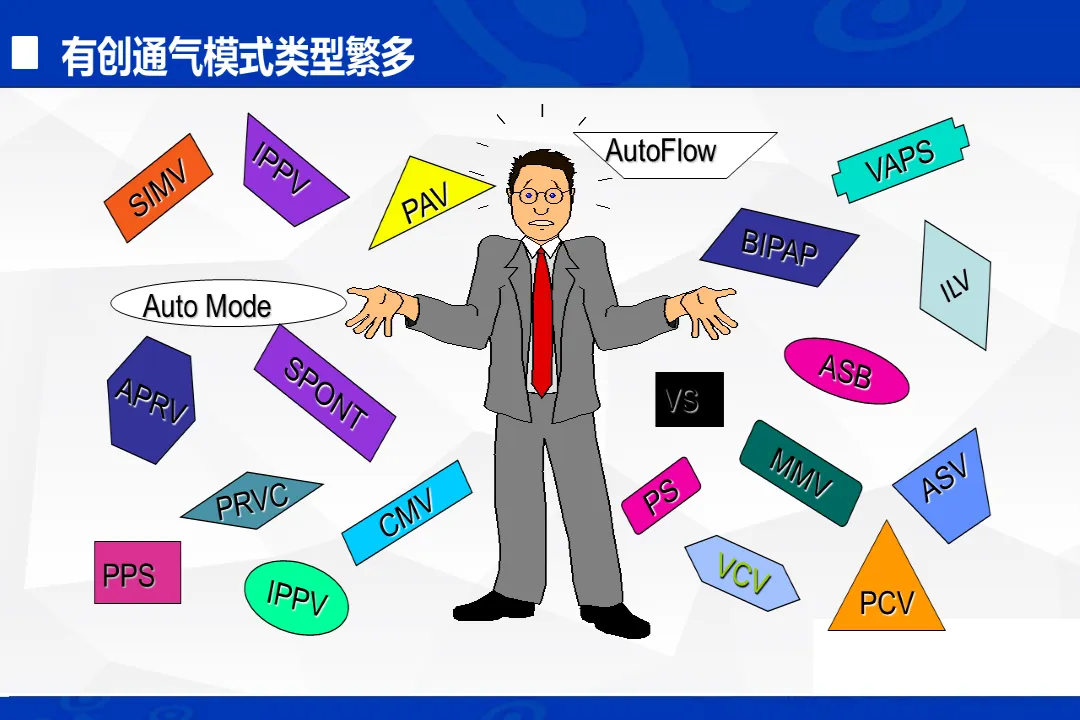 有创通气模式类型繁多

SIMV

IPPV

PAV

AutoFlow

VAPS

BIPAP

ILV

Auto Mode

APRV

SPONT

ASB

VS

MMV

ASV

PRVC

CMV

PS

PPS

IPPV

VCV

PCV